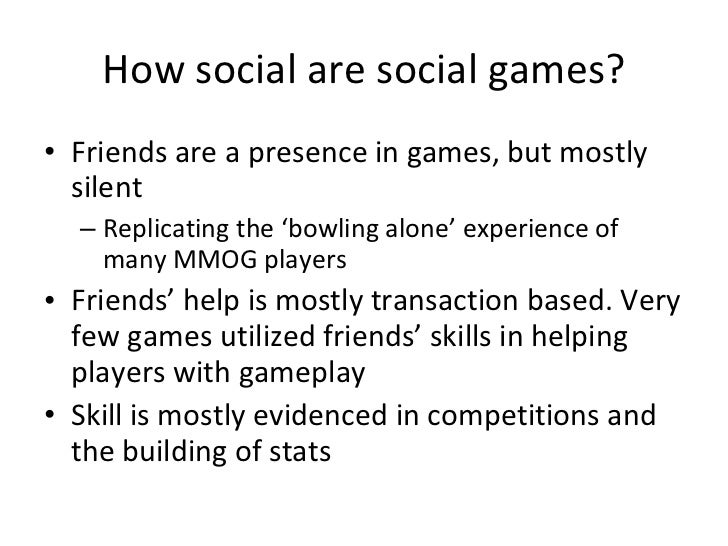 How social are social games?

• Friends are a presence in games, but mostly silent
– Replicating the ‘bowling alone’ experience of many MMOG players

• Friends’ help is mostly transaction based. Very few games utilized friends’ skills in helping players with gameplay

• Skill is mostly evidenced in competitions and the building of stats